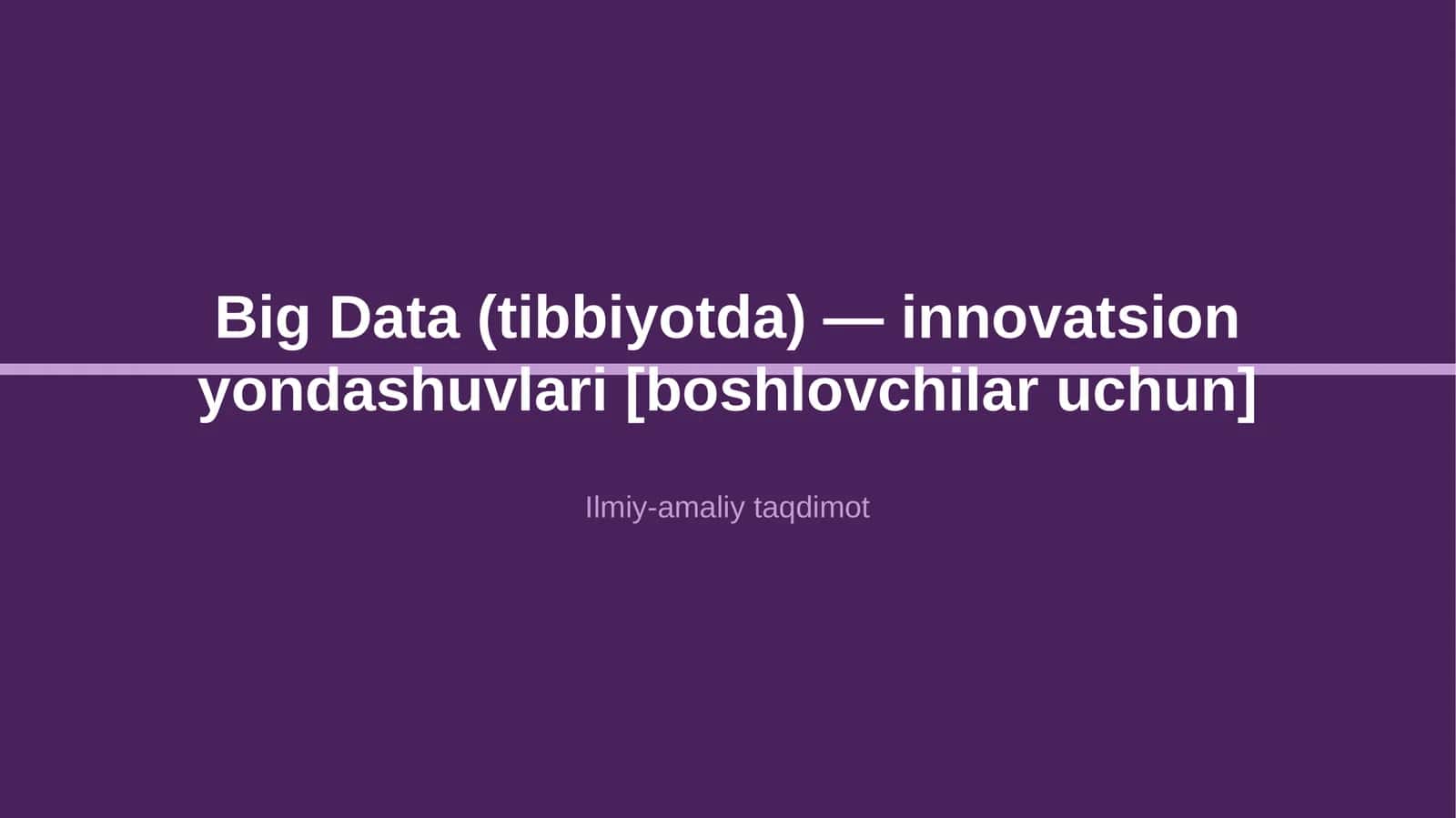 Big Data (tibbiyotda) — innovatsion yondashuvlari [boshlovchilar uchun]

Ilmiy-amaliy taqdimot